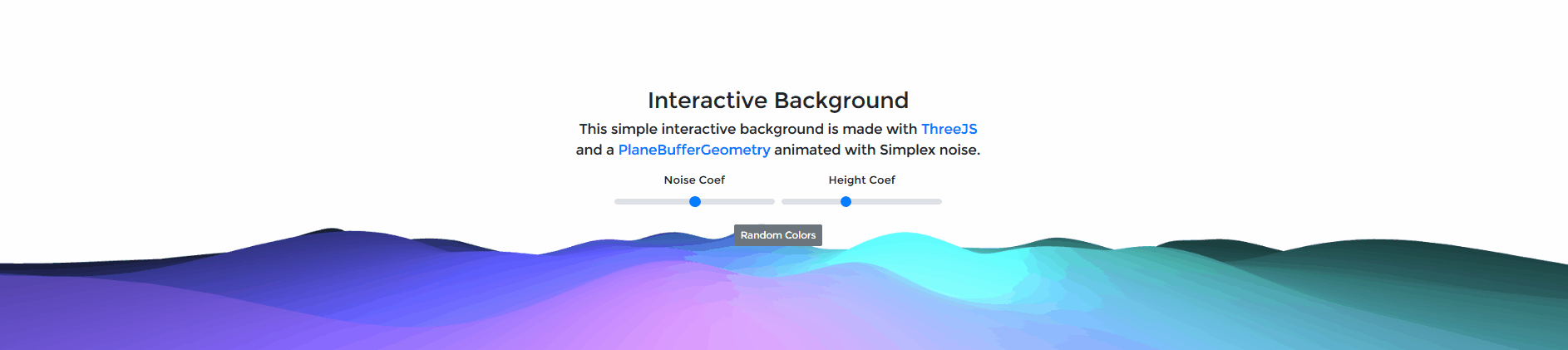 Interactive Background

This simple interactive background is made with ThreeJS and a PlaneBufferGeometry animated with Simplex noise.

Noise Coef

Height Coef

Random Colors